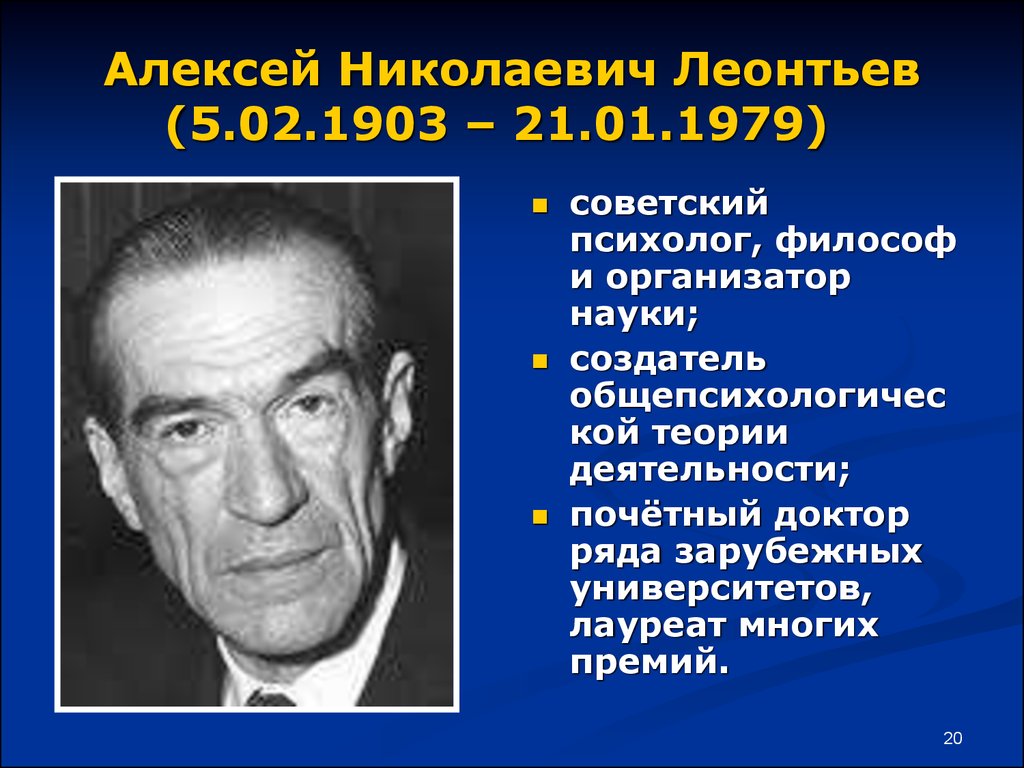 Алексей Николаевич Леонтьев (5.02.1903 – 21.01.1979)

- советский психолог, философ и организатор науки;
- создатель общепсихологической теории деятельности;
- почётный доктор ряда зарубежных университетов, лауреат многих премий.

20